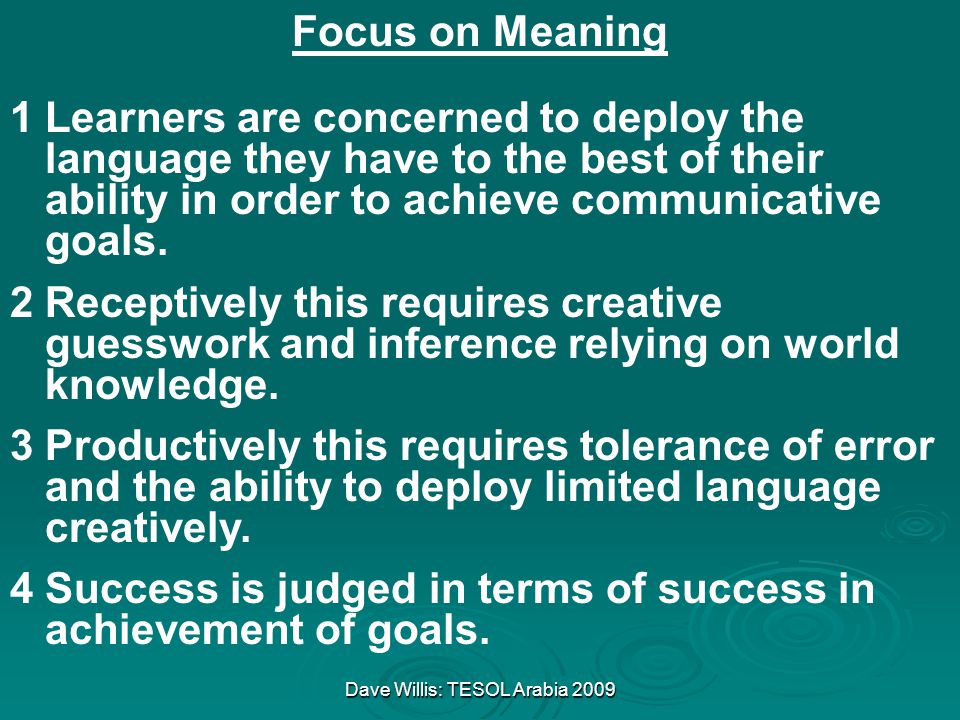 Focus on Meaning

1 Learners are concerned to deploy the language they have to the best of their ability in order to achieve communicative goals.

2 Receptively this requires creative guesswork and inference relying on world knowledge.

3 Productively this requires tolerance of error and the ability to deploy limited language creatively.

4 Success is judged in terms of success in achievement of goals.

Dave Willis: TESOL Arabia 2009